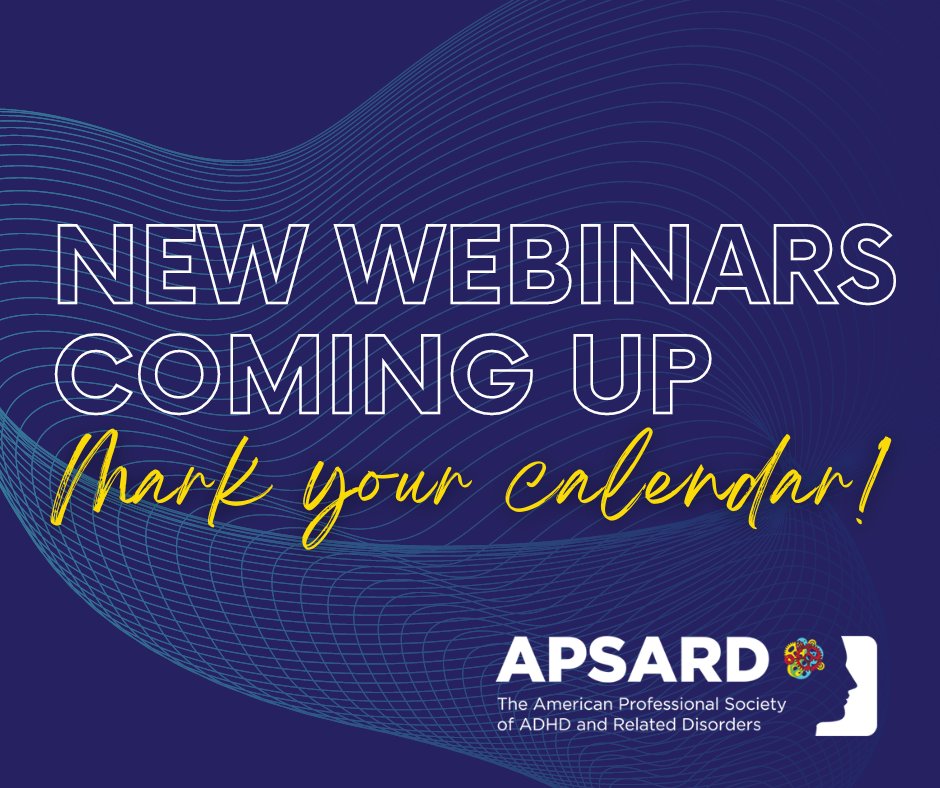 NEW WEBINARS COMING UP

Mark your calendar!

APSARD
The American Professional Society of ADHD and Related Disorders